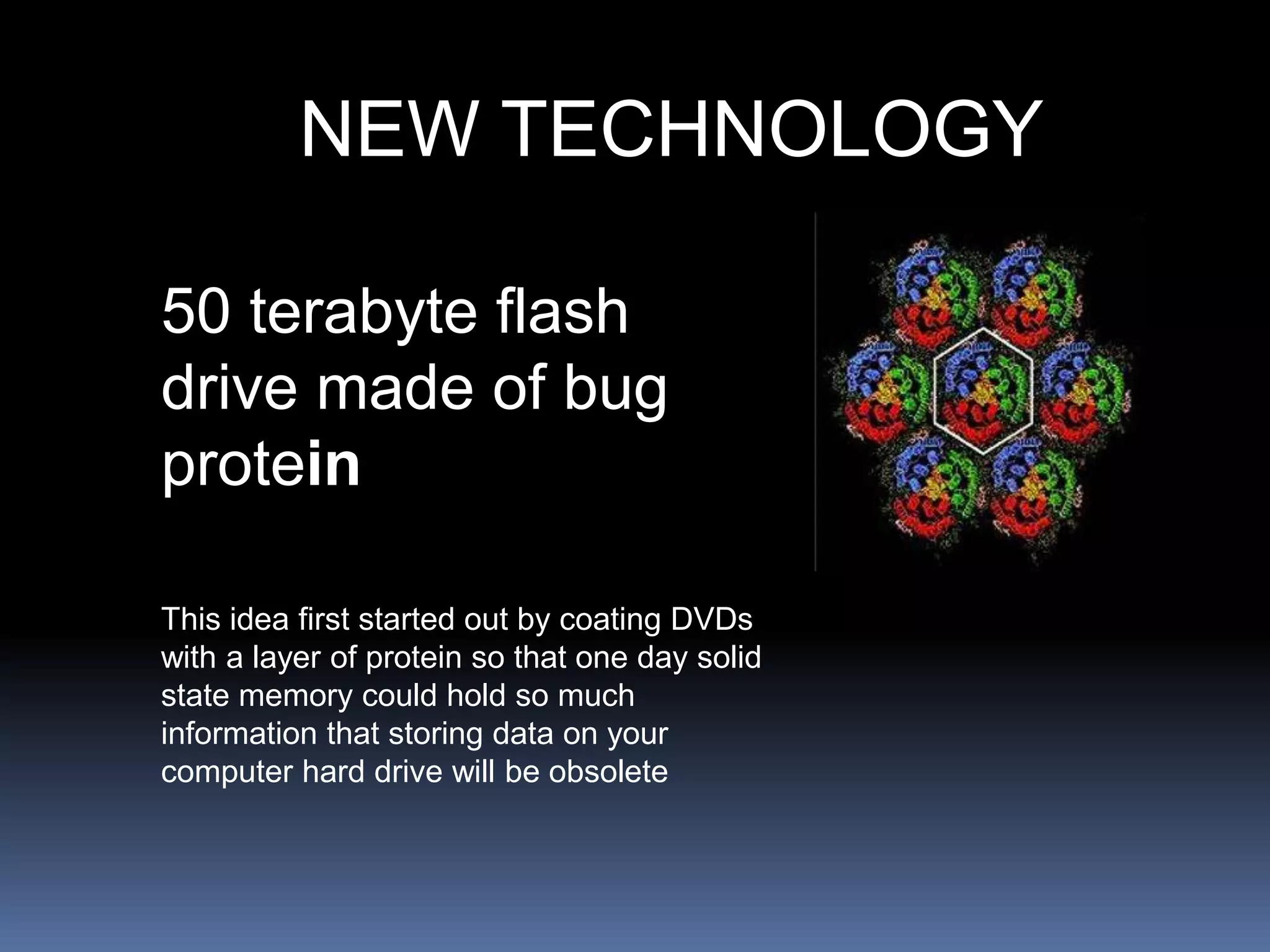 NEW TECHNOLOGY

50 terabyte flash drive made of bug protein

This idea first started out by coating DVDs with a layer of protein so that one day solid state memory could hold so much information that storing data on your computer hard drive will be obsolete